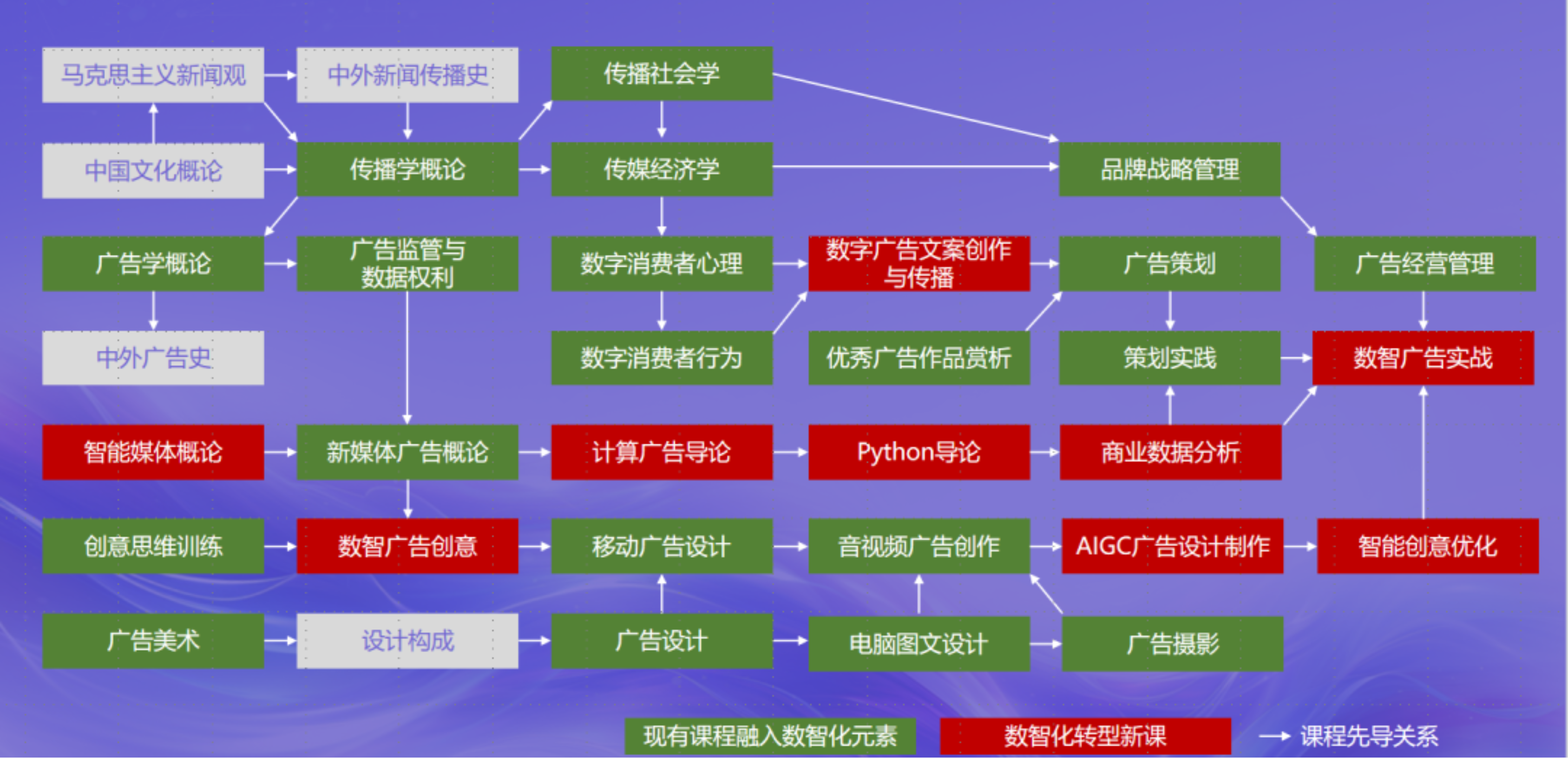 马克思主义新闻观
中外新闻传播史
传播社会学
中国文化概论
传播学概论
传媒经济学
品牌战略管理
广告学概论
广告监管与数据权利
数字消费者心理
数字广告文案创作与传播
广告策划
广告经营管理
中外广告史
数字消费者行为
优秀广告作品赏析
策划实践
数智广告实战
智能媒体概论
新媒体广告概论
计算广告导论
Python导论
商业数据分析
创意思维训练
数智广告创意
移动广告设计
音视频广告创作
AIGC广告设计制作
智能创意优化
广告美术
设计构成
广告设计
电脑图文设计
广告摄影
现有课程融入数智化元素
数智化转型新课
课程先导关系